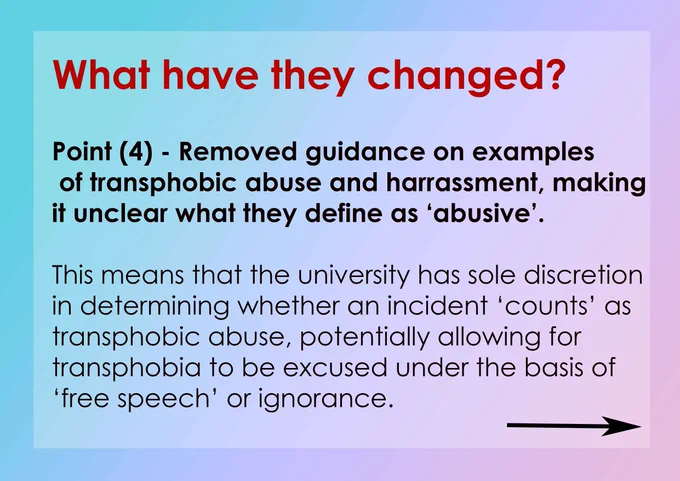 What have they changed?

Point (4) - Removed guidance on examples of transphobic abuse and harrassment, making it unclear what they define as ‘abusive’.

This means that the university has sole discretion in determining whether an incident ‘counts’ as transphobic abuse, potentially allowing for transphobia to be excused under the basis of ‘free speech’ or ignorance.